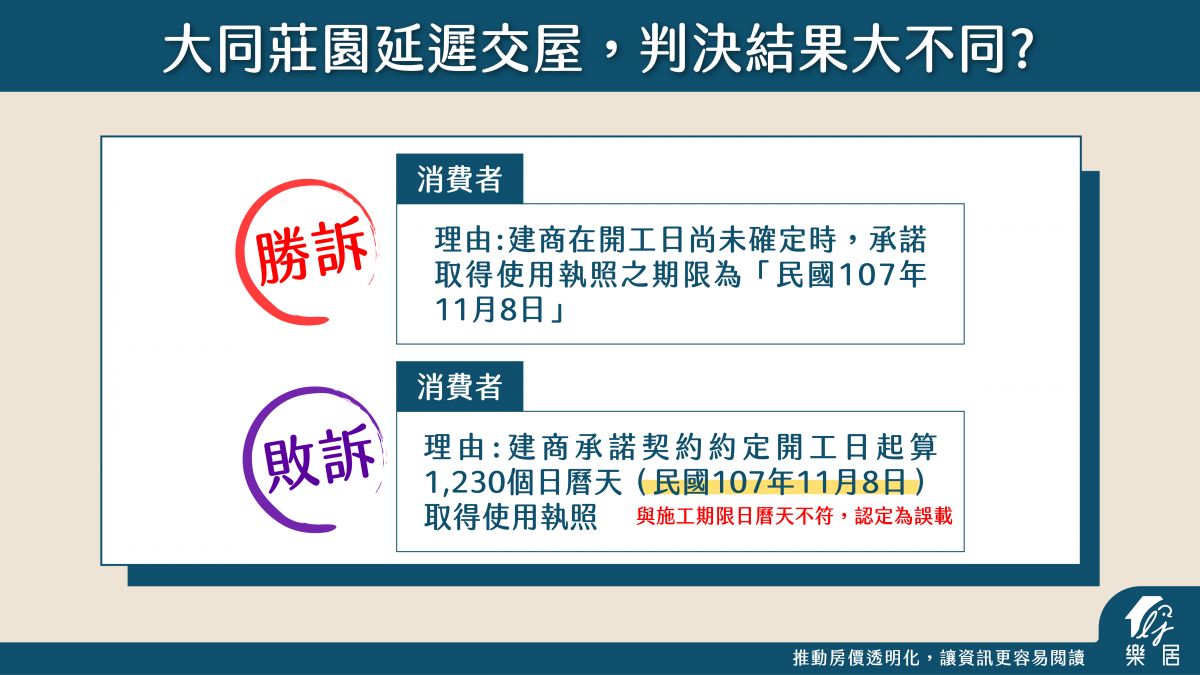 大同莊園延遲交屋，判決結果大不同?

勝訴

消費者

理由:建商在開工日尚未確定時，承諾取得使用執照之期限為「民國107年11月8日」

敗訴

消費者

理由:建商承諾契約約定開工日起算1,230個日曆天（民國107年11月8日）取得使用執照 與施工期限日曆天不符，認定為誤載

推動房價透明化，讓資訊更容易閱讀

樂居